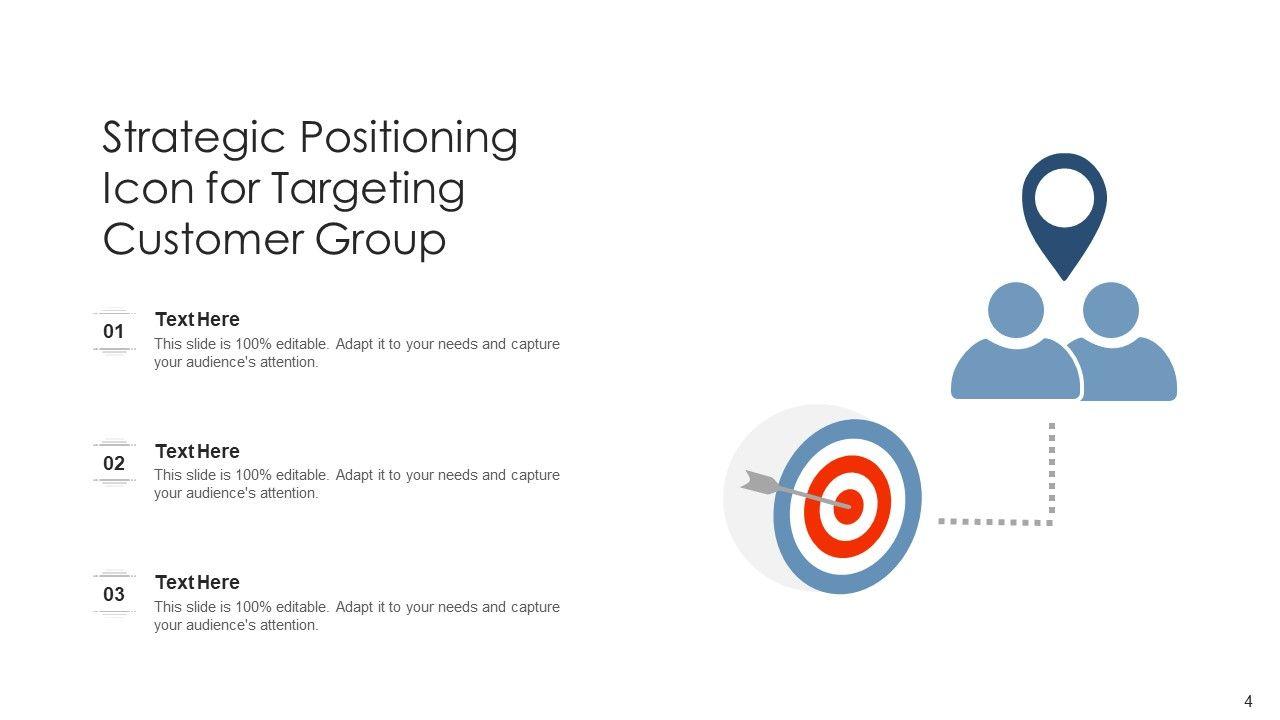 Strategic Positioning Icon for Targeting Customer Group

01
Text Here
This slide is 100% editable. Adapt it to your needs and capture your audience's attention.

02
Text Here
This slide is 100% editable. Adapt it to your needs and capture your audience's attention.

03
Text Here
This slide is 100% editable. Adapt it to your needs and capture your audience's attention.

4